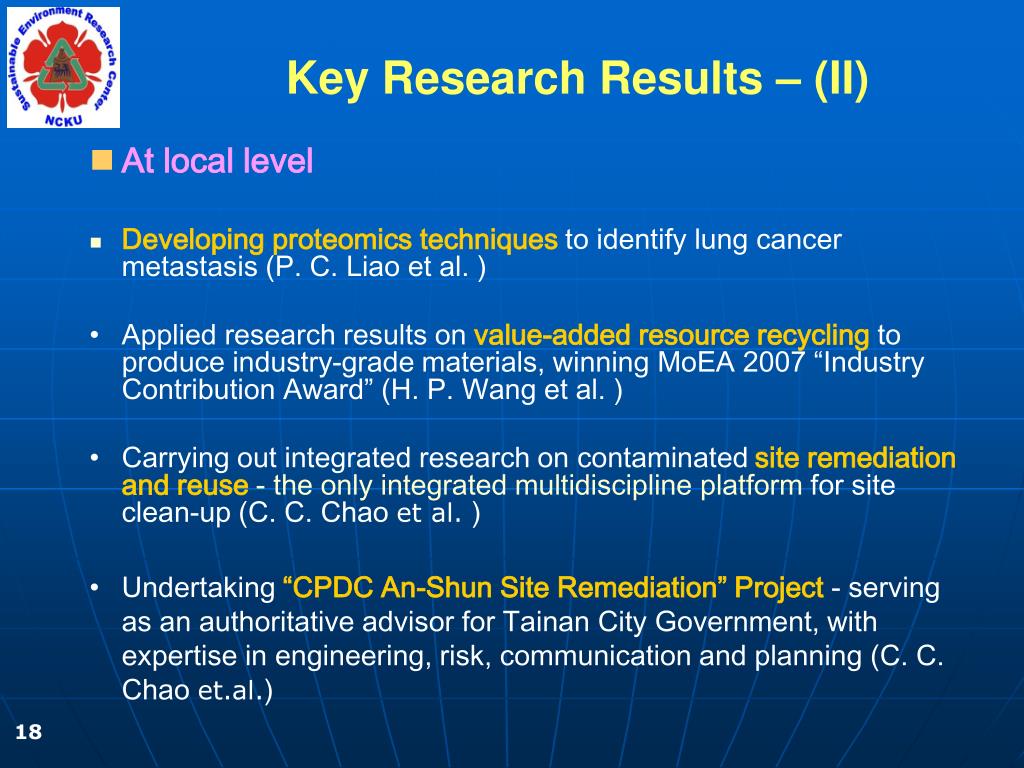 Sustainable Environment Research Center
NCKU

Key Research Results – (II)

At local level

Developing proteomics techniques to identify lung cancer metastasis (P. C. Liao et al. )

• Applied research results on value-added resource recycling to produce industry-grade materials, winning MoEA 2007 “Industry Contribution Award” (H. P. Wang et al. )

• Carrying out integrated research on contaminated site remediation and reuse - the only integrated multidiscipline platform for site clean-up (C. C. Chao et al. )

• Undertaking “CPDC An-Shun Site Remediation” Project - serving as an authoritative advisor for Tainan City Government, with expertise in engineering, risk, communication and planning (C. C. Chao et.al.)

18